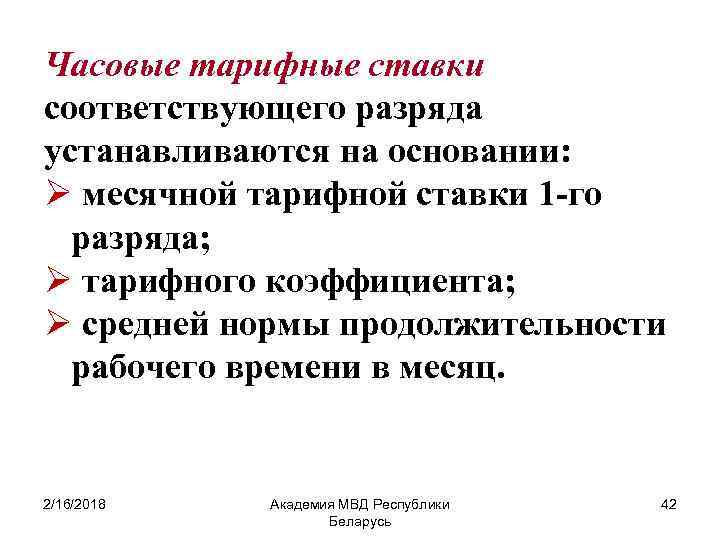 Часовые тарифные ставки соответствующего разряда устанавливаются на основании:

➢ месячной тарифной ставки 1-го разряда;

➢ тарифного коэффициента;

➢ средней нормы продолжительности рабочего времени в месяц.

2/16/2018

Академия МВД Республики Беларусь

42